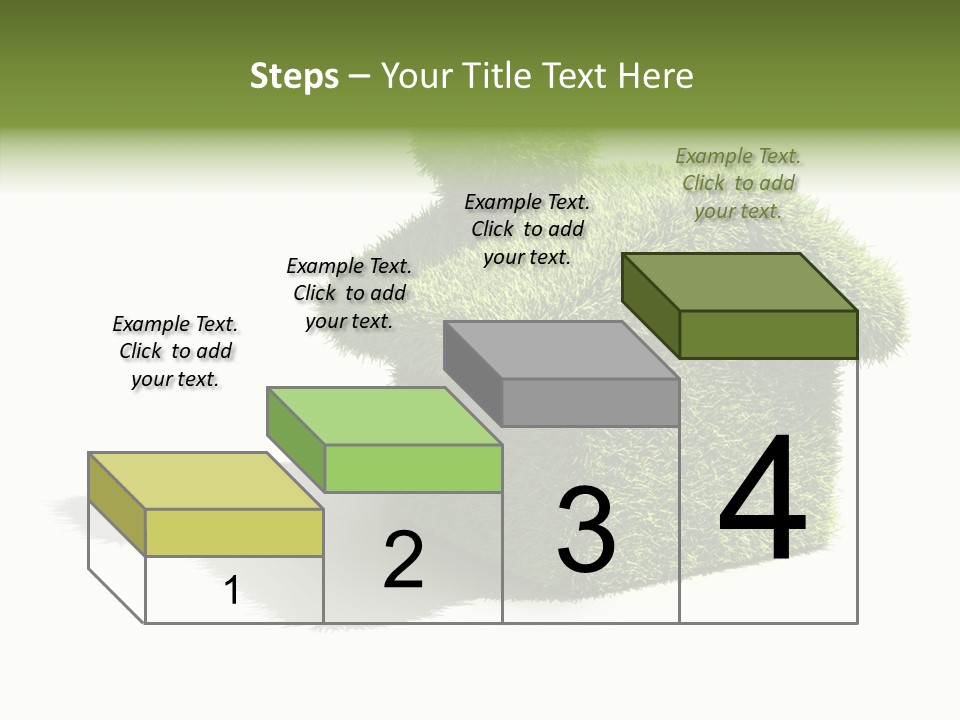 Steps – Your Title Text Here

Example Text. Click to add your text.

Example Text. Click to add your text.

Example Text. Click to add your text.

Example Text. Click to add your text.

1

2

3

4